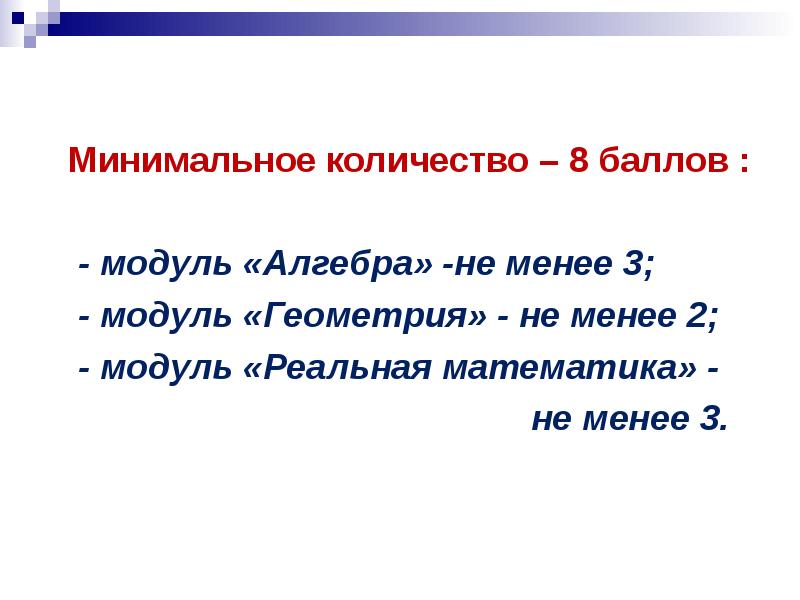 Минимальное количество – 8 баллов :

- модуль «Алгебра» -не менее 3;
- модуль «Геометрия» - не менее 2;
- модуль «Реальная математика» - не менее 3.